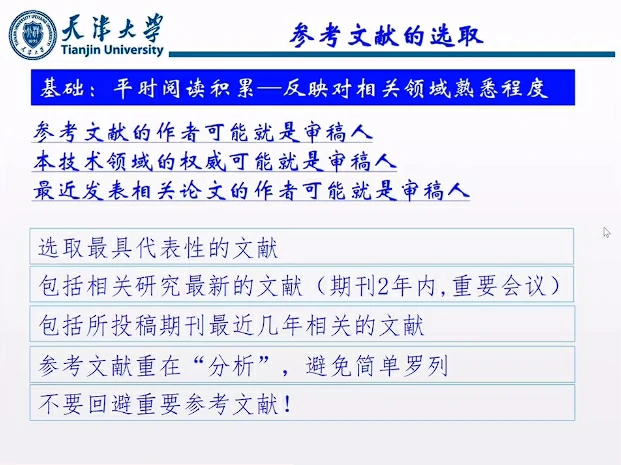 天津大学
Tianjin University

参考文献的选取

基础：平时阅读积累—反映对相关领域熟悉程度

参考文献的作者可能就是审稿人
本技术领域的权威可能就是审稿人
最近发表相关论文的作者可能就是审稿人

选取最具代表性的文献

包括相关研究最新的文献（期刊2年内,重要会议）

包括所投稿期刊最近几年相关的文献

参考文献重在“分析”，避免简单罗列

不要回避重要参考文献！